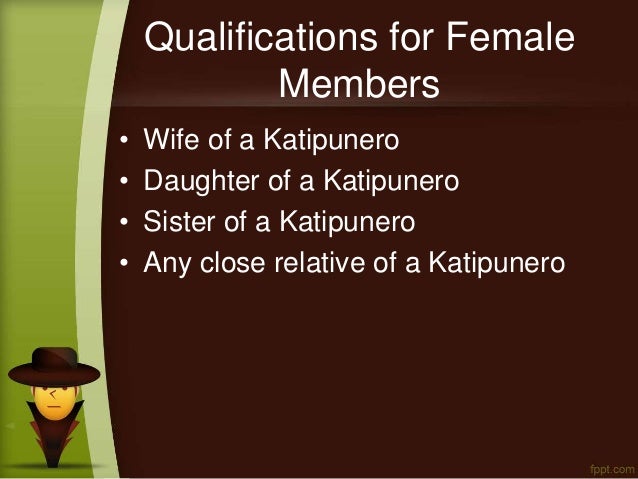 Qualifications for Female Members

• Wife of a Katipunero
• Daughter of a Katipunero
• Sister of a Katipunero
• Any close relative of a Katipunero

fppt.com